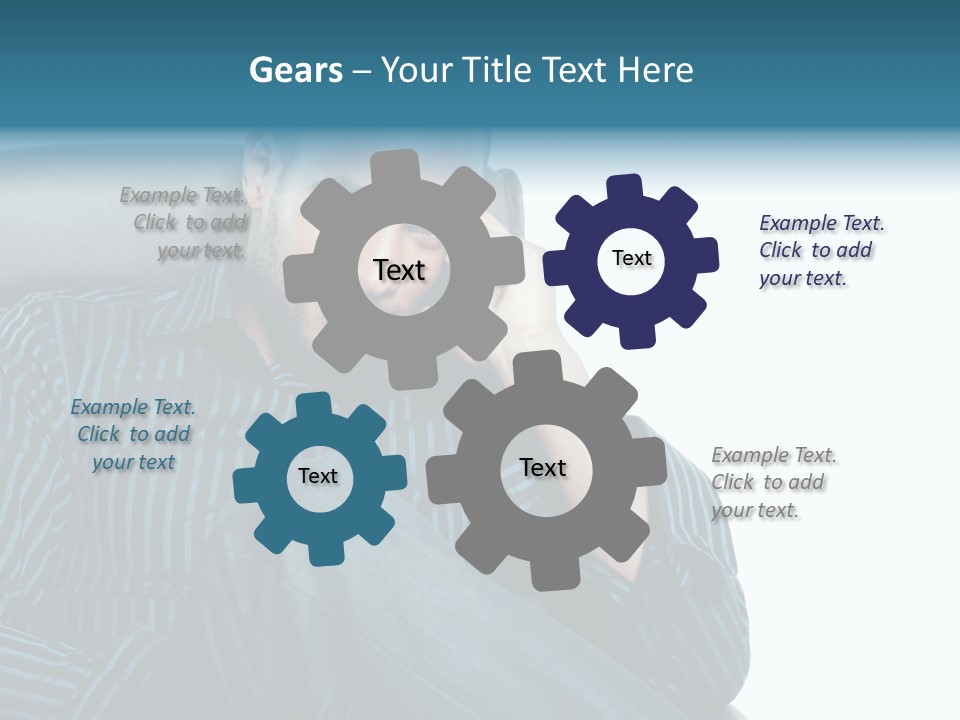 Gears – Your Title Text Here

Example Text. Click to add your text.

Text

Text

Example Text. Click to add your text.

Example Text. Click to add your text

Text

Text

Example Text. Click to add your text.